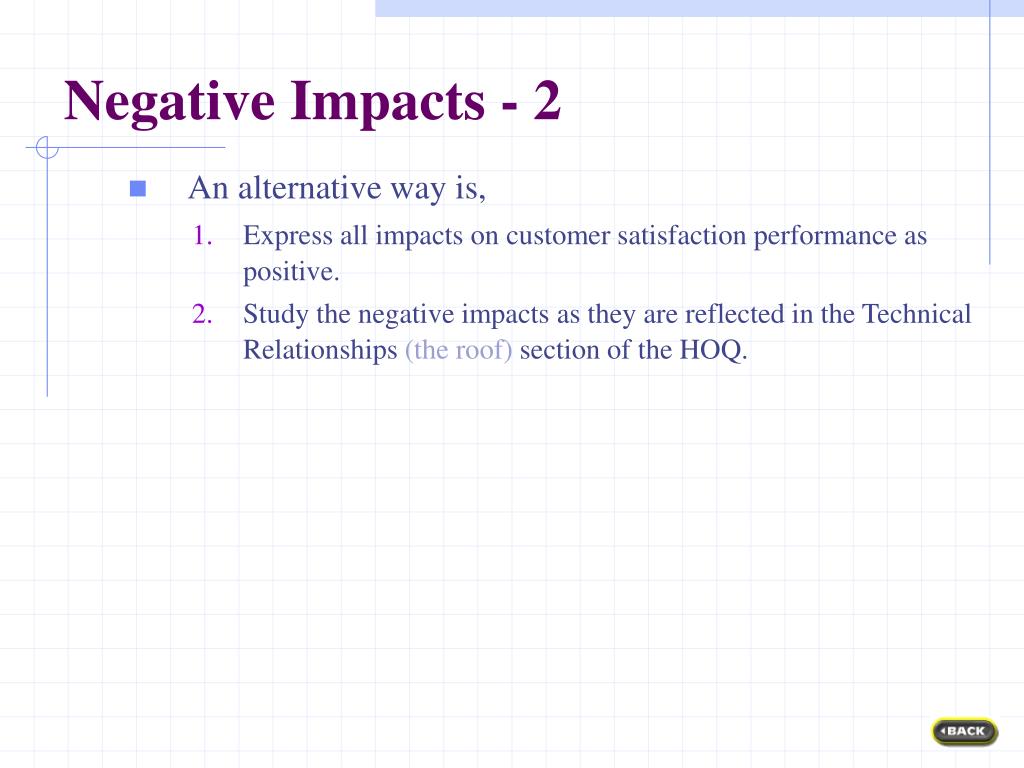 Negative Impacts - 2

An alternative way is,

1. Express all impacts on customer satisfaction performance as positive.
2. Study the negative impacts as they are reflected in the Technical Relationships (the roof) section of the HOQ.

BACK